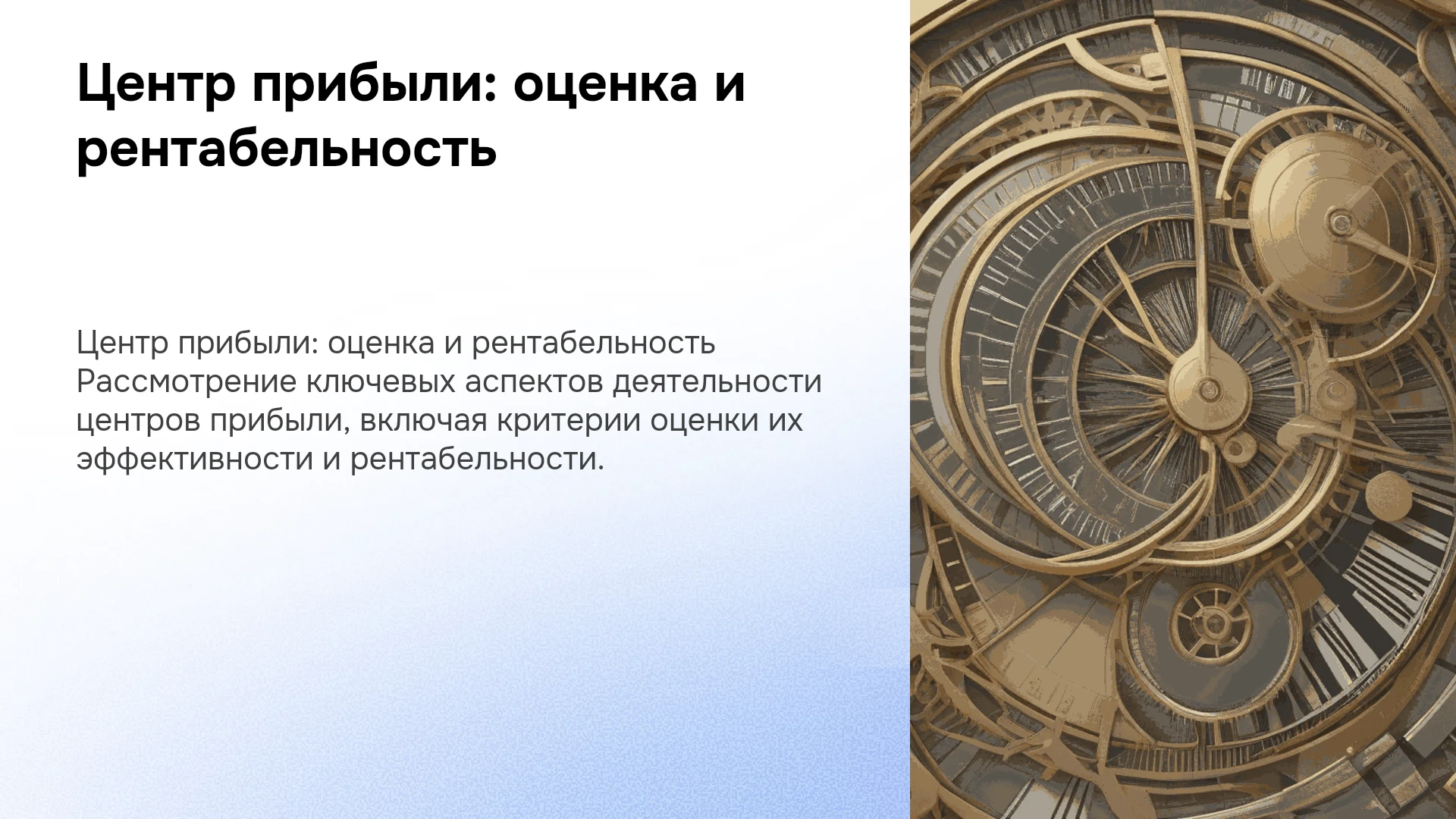 Центр прибыли: оценка и рентабельность

Центр прибыли: оценка и рентабельность Рассмотрение ключевых аспектов деятельности центров прибыли, включая критерии оценки их эффективности и рентабельности.